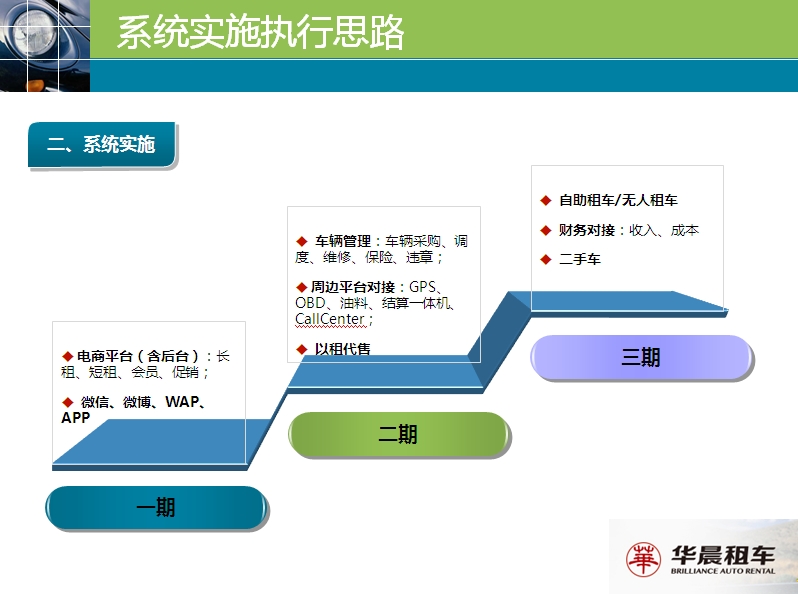 系统实施执行思路

二、系统实施

◆ 电商平台（含后台）：长租、短租、会员、促销；

◆ 微信、微博、WAP、APP

一期

◆ 车辆管理：车辆采购、调度、维修、保险、违章；

◆ 周边平台对接：GPS、OBD、油料、结算一体机、CallCenter；

◆ 以租代售

二期

◆ 自助租车/无人租车

◆ 财务对接：收入、成本

◆ 二手车

三期

華 华晨租车 BRILLIANCE AUTO RENTAL